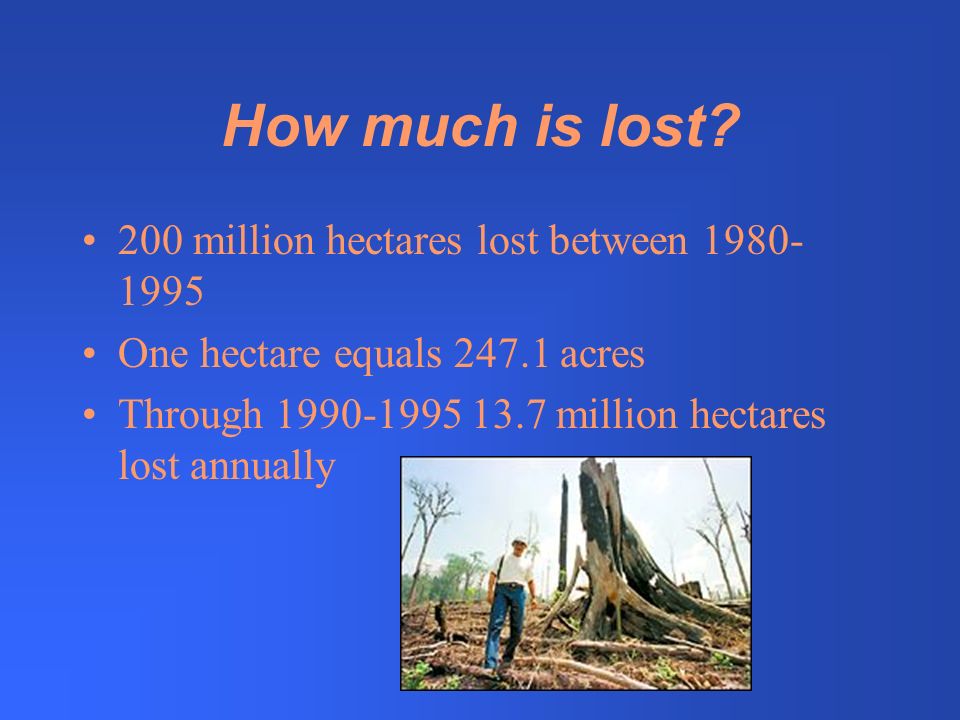 How much is lost?

• 200 million hectares lost between 1980-1995

• One hectare equals 247.1 acres

• Through 1990-1995 13.7 million hectares lost annually